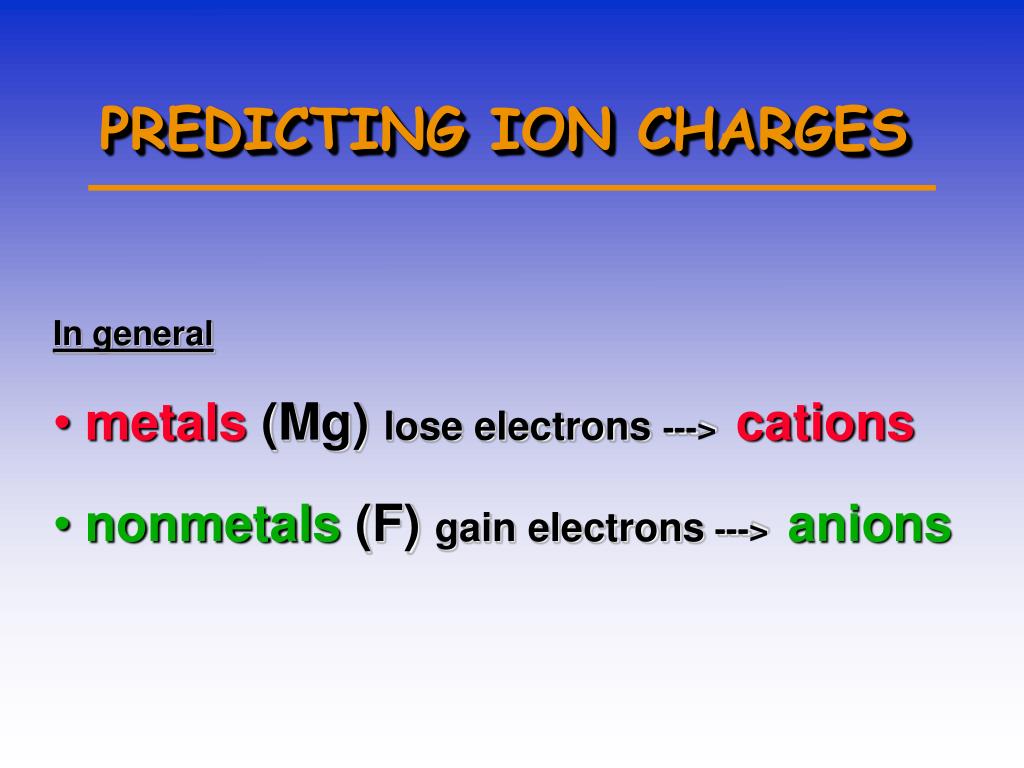 PREDICTING ION CHARGES

In general

• metals (Mg) lose electrons ---> cations

• nonmetals (F) gain electrons ---> anions